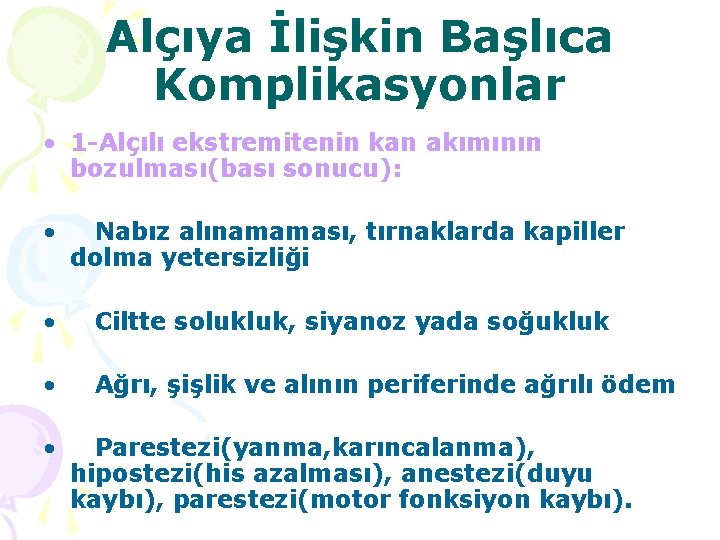 Alçıya İlişkin Başlıca Komplikasyonlar

• 1-Alçılı ekstremitenin kan akımının bozulması(bası sonucu):

• Nabız alınamaması, tırnaklarda kapiller dolma yetersizliği

• Ciltte solukluk, siyanoz yada soğukluk

• Ağrı, şişlik ve alının periferinde ağrılı ödem

• Parestezi(yanma,karıncalanma), hipostezi(his azalması), anestezi(duyu kaybı), parestezi(motor fonksiyon kaybı).